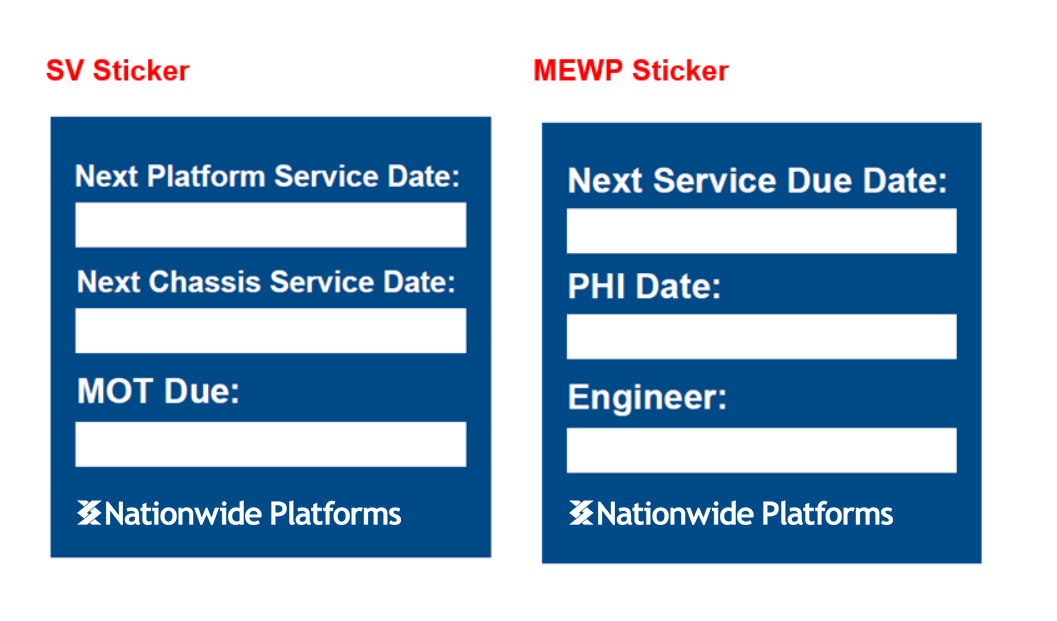 SV Sticker

Next Platform Service Date:

Next Chassis Service Date:

MOT Due:

Nationwide Platforms

MEWP Sticker

Next Service Due Date:

PHI Date:

Engineer:

Nationwide Platforms